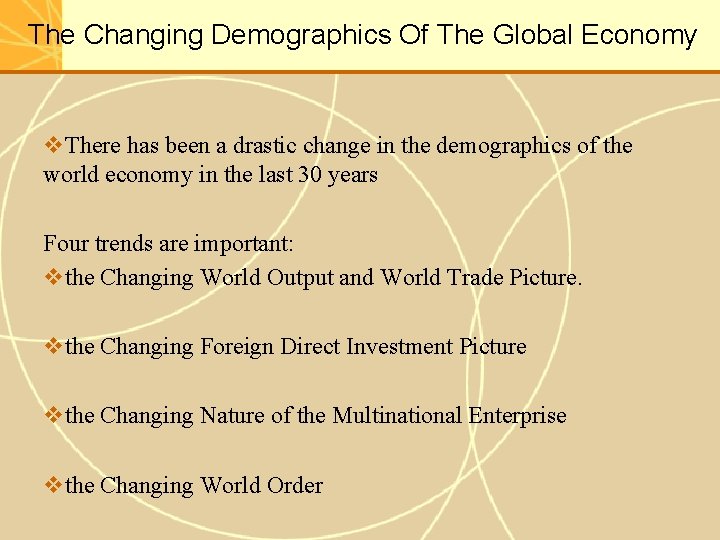 The Changing Demographics Of The Global Economy

❖There has been a drastic change in the demographics of the world economy in the last 30 years

Four trends are important:
❖the Changing World Output and World Trade Picture.

❖the Changing Foreign Direct Investment Picture

❖the Changing Nature of the Multinational Enterprise

❖the Changing World Order